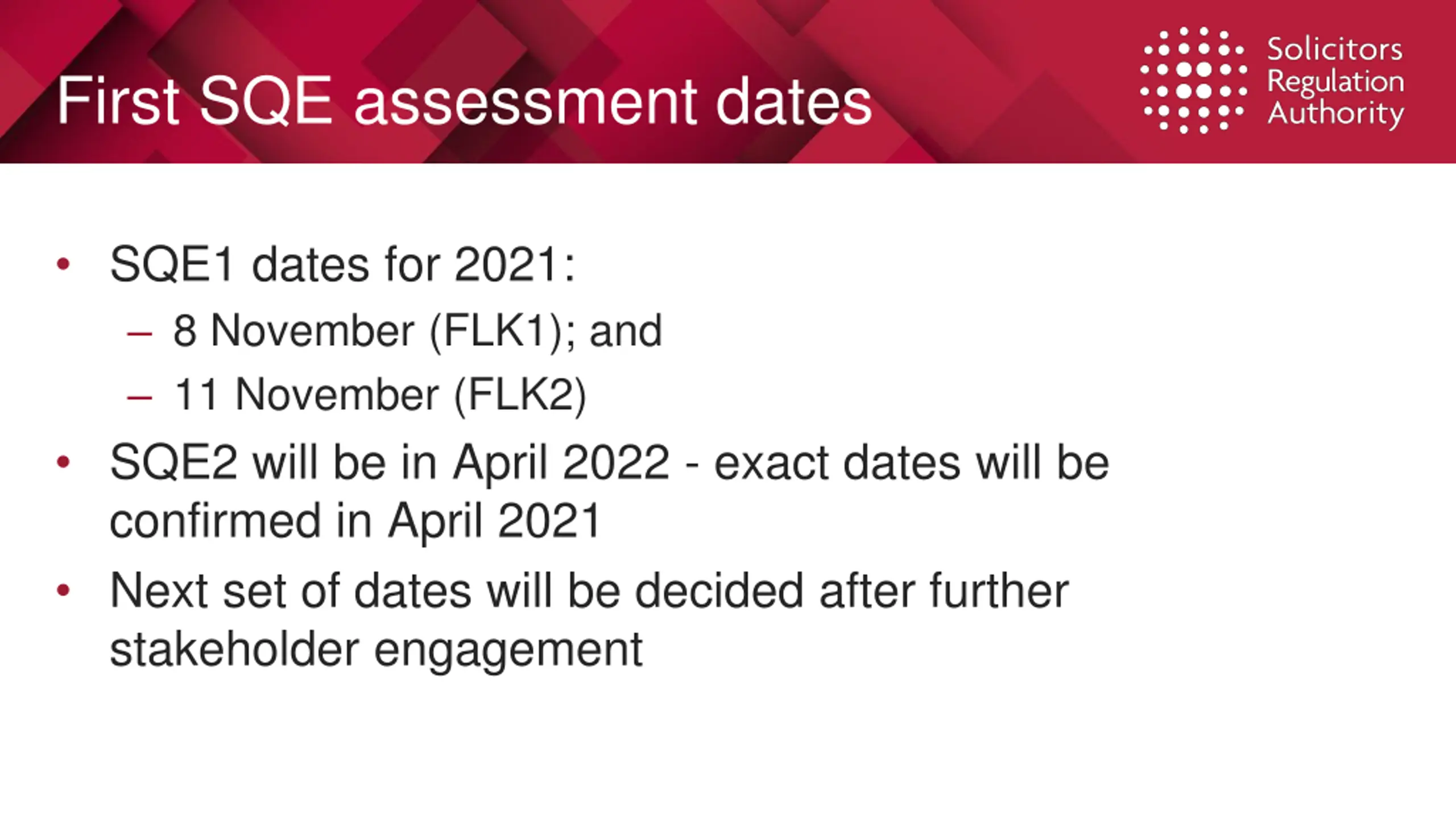 First SQE assessment dates

Solicitors Regulation Authority

• SQE1 dates for 2021:
  – 8 November (FLK1); and
  – 11 November (FLK2)
• SQE2 will be in April 2022 - exact dates will be confirmed in April 2021
• Next set of dates will be decided after further stakeholder engagement